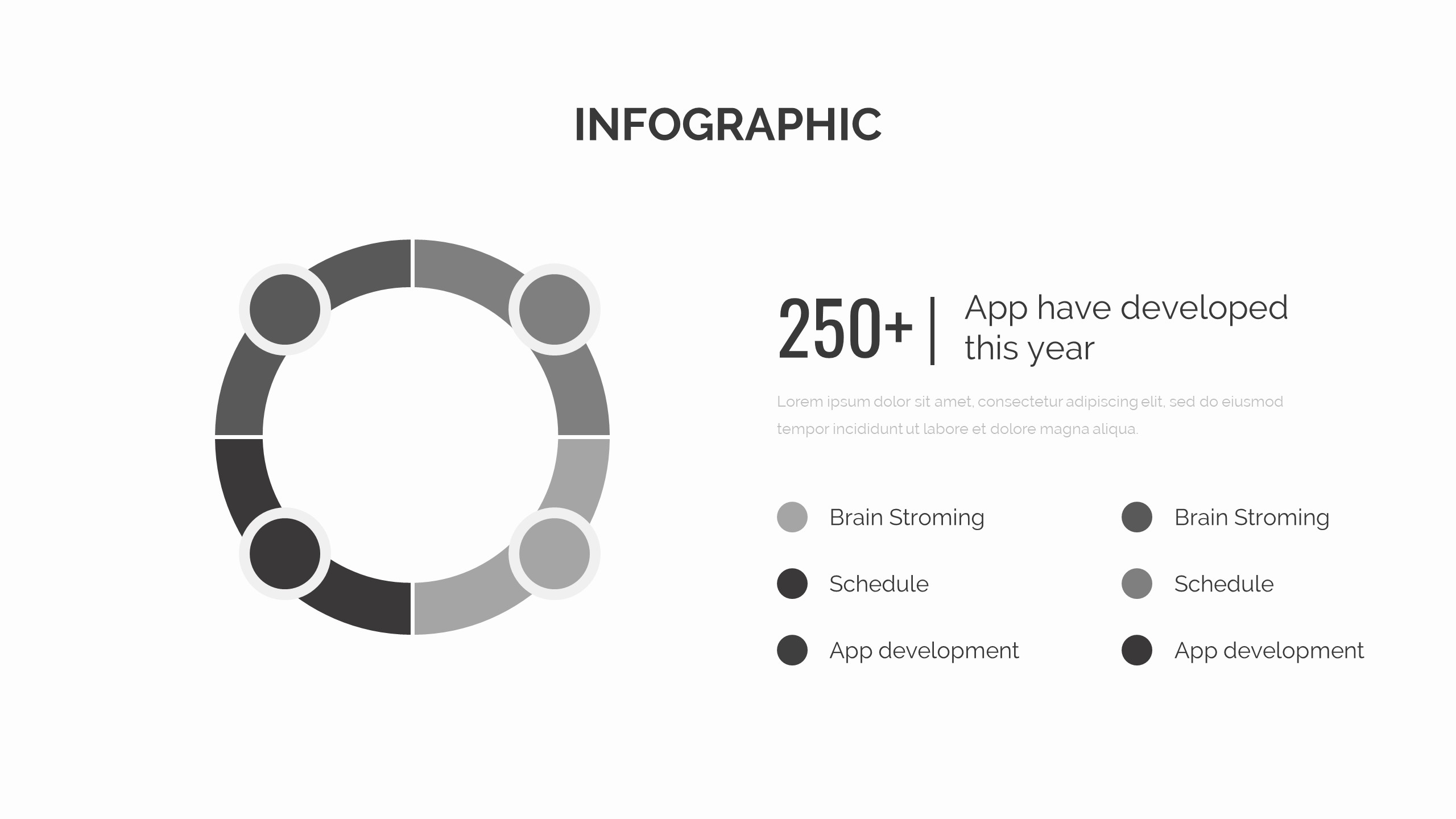 INFOGRAPHIC

250+ | App have developed this year

Lorem ipsum dolor sit amet, consectetur adipiscing elit, sed do eiusmod tempor incididunt ut labore et dolore magna aliqua.

Brain Stroming

Schedule

App development

Brain Stroming

Schedule

App development